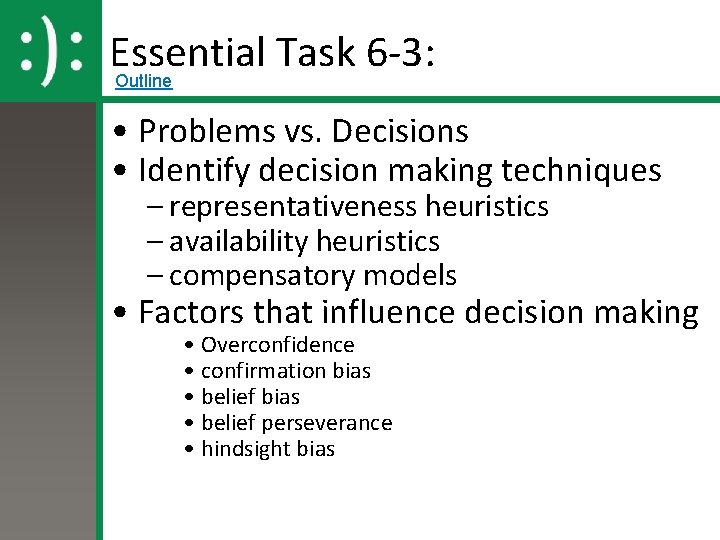 :):

Essential Task 6-3:

Outline

• Problems vs. Decisions
• Identify decision making techniques
– representativeness heuristics
– availability heuristics
– compensatory models
• Factors that influence decision making
• Overconfidence
• confirmation bias
• belief bias
• belief perseverance
• hindsight bias